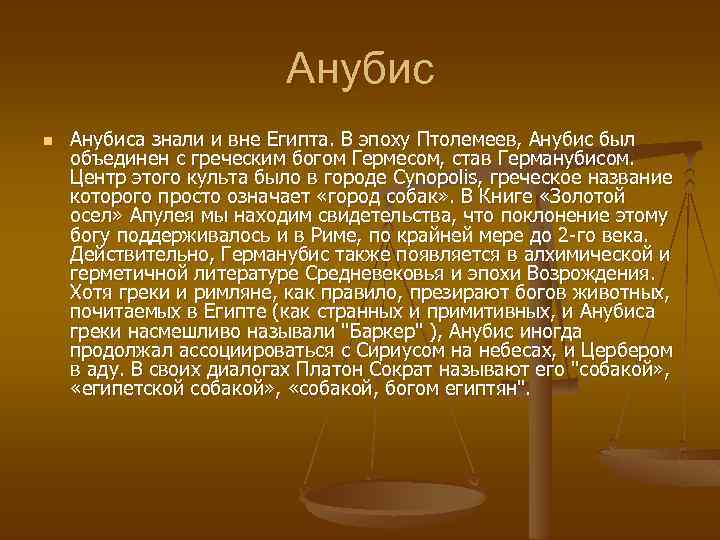 Анубис

Анубиса знали и вне Египта. В эпоху Птолемеев, Анубис был объединен с греческим богом Гермесом, став Германубисом. Центр этого культа было в городе Cynopolis, греческое название которого просто означает «город собак». В Книге «Золотой осел» Апулея мы находим свидетельства, что поклонение этому богу поддерживалось и в Риме, по крайней мере до 2-го века. Действительно, Германубис также появляется в алхимической и герметичной литературе Средневековья и эпохи Возрождения. Хотя греки и римляне, как правило, презирают богов животных, почитаемых в Египте (как странных и примитивных, и Анубиса греки насмешливо называли "Баркер" ), Анубис иногда продолжал ассоциироваться с Сириусом на небесах, и Цербером в аду. В своих диалогах Платон Сократ называют его "собакой», «египетской собакой», «собакой, богом египтян".